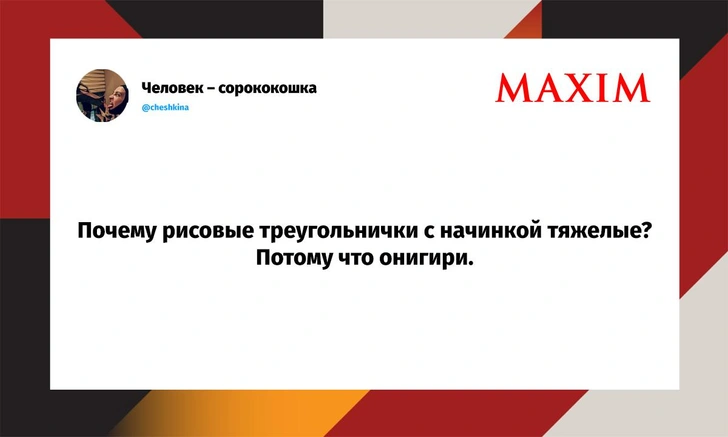 Человек – сорококошка
@cheshkina

MAXIM

Почему рисовые треугольнички с начинкой тяжелые? Потому что онигири.